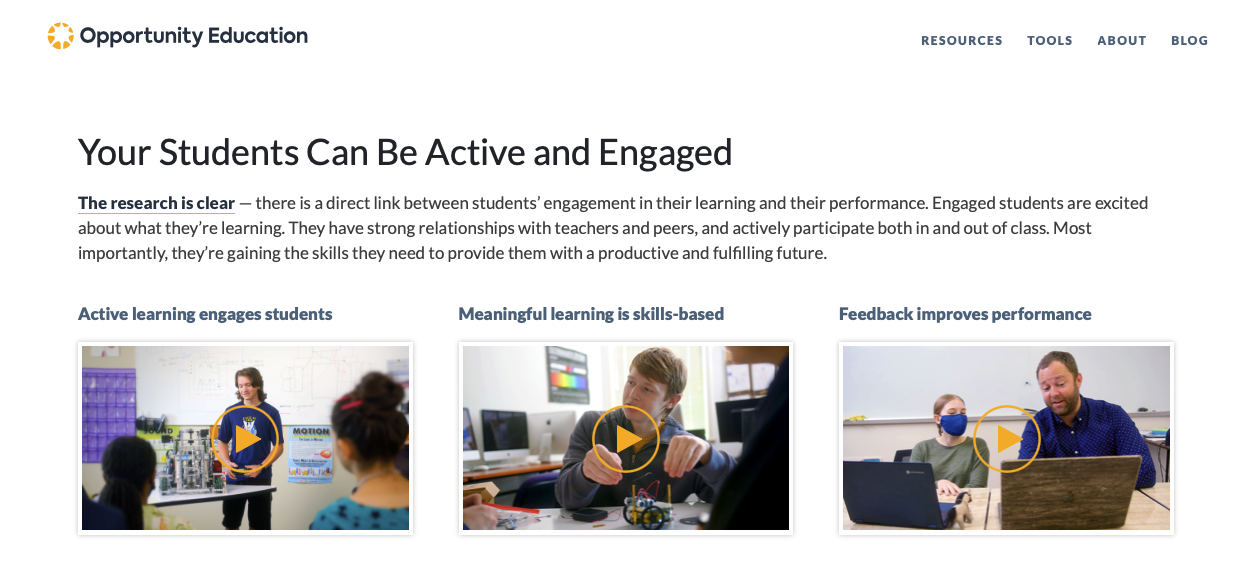 Opportunity Education

RESOURCES TOOLS ABOUT BLOG

Your Students Can Be Active and Engaged

The research is clear — there is a direct link between students' engagement in their learning and their performance. Engaged students are excited about what they're learning. They have strong relationships with teachers and peers, and actively participate both in and out of class. Most importantly, they're gaining the skills they need to provide them with a productive and fulfilling future.

Active learning engages students

MOTION

Meaningful learning is skills-based

Feedback improves performance